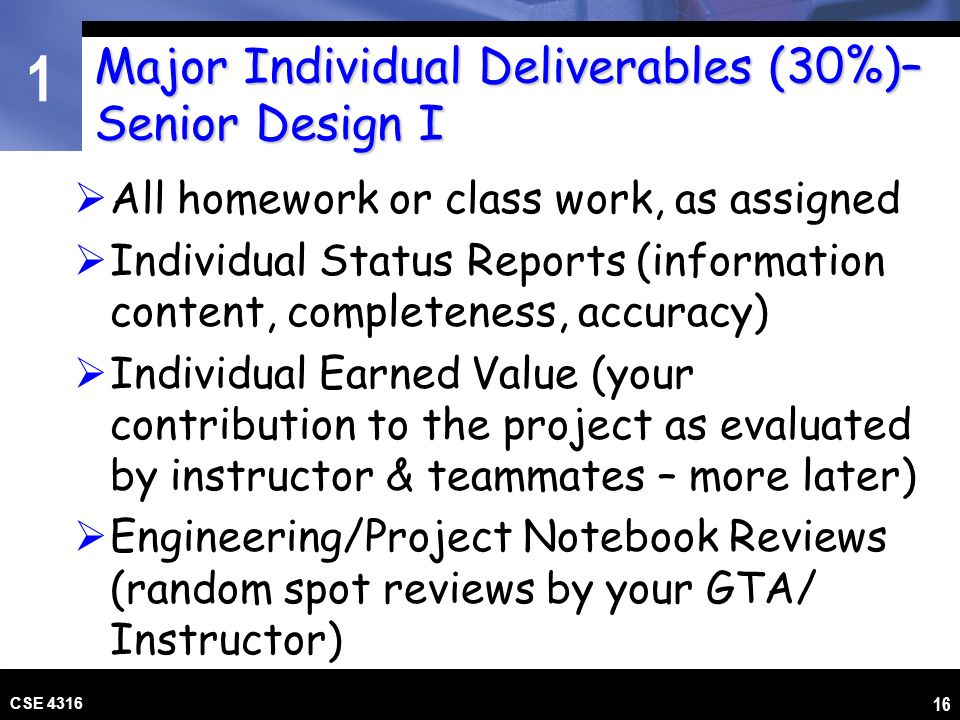 1

Major Individual Deliverables (30%)– Senior Design I

➢ All homework or class work, as assigned

➢ Individual Status Reports (information content, completeness, accuracy)

➢ Individual Earned Value (your contribution to the project as evaluated by instructor & teammates – more later)

➢ Engineering/Project Notebook Reviews (random spot reviews by your GTA/ Instructor)

CSE 4316

16